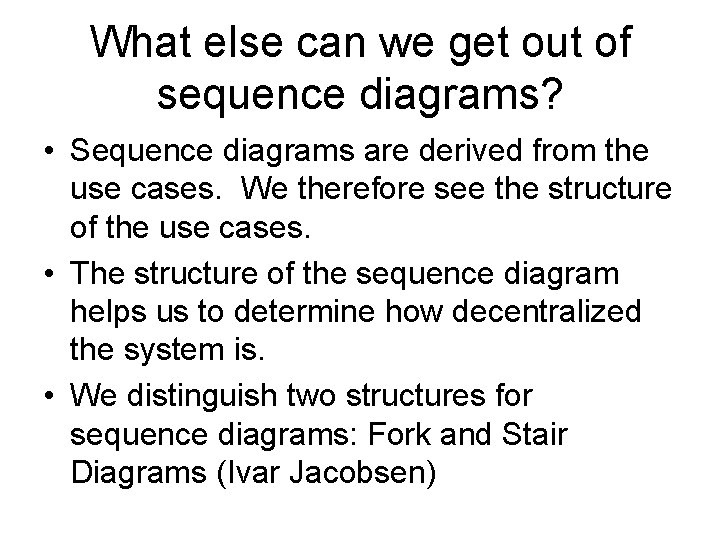 What else can we get out of sequence diagrams?

• Sequence diagrams are derived from the use cases. We therefore see the structure of the use cases.

• The structure of the sequence diagram helps us to determine how decentralized the system is.

• We distinguish two structures for sequence diagrams: Fork and Stair Diagrams (Ivar Jacobsen)